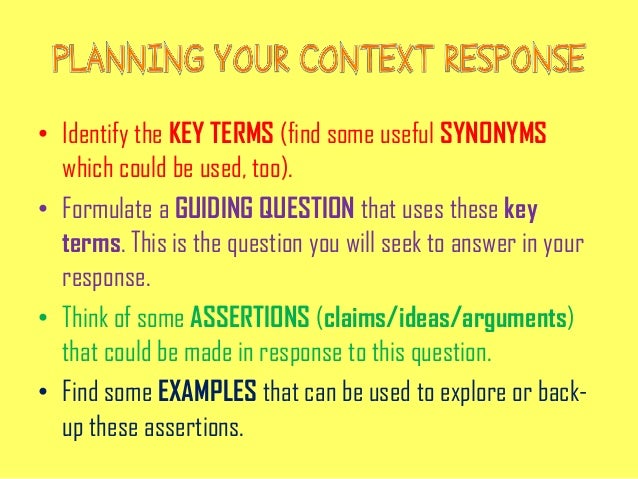 PLANNING YOUR CONTEXT RESPONSE

• Identify the KEY TERMS (find some useful SYNONYMS which could be used, too).

• Formulate a GUIDING QUESTION that uses these key terms. This is the question you will seek to answer in your response.

• Think of some ASSERTIONS (claims/ideas/arguments) that could be made in response to this question.

• Find some EXAMPLES that can be used to explore or back-up these assertions.